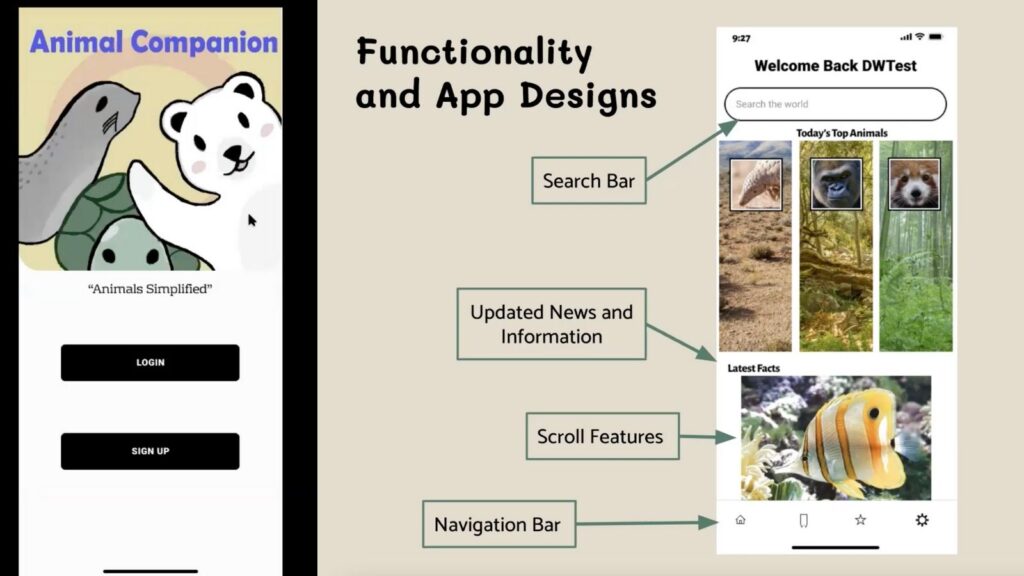 Animal Companion

"Animals Simplified"

LOGIN

SIGN UP

Functionality and App Designs

Search Bar

Updated News and Information

Scroll Features

Navigation Bar

9:27

Welcome Back DWTest

Search the world

Today's Top Animals

Latest Facts